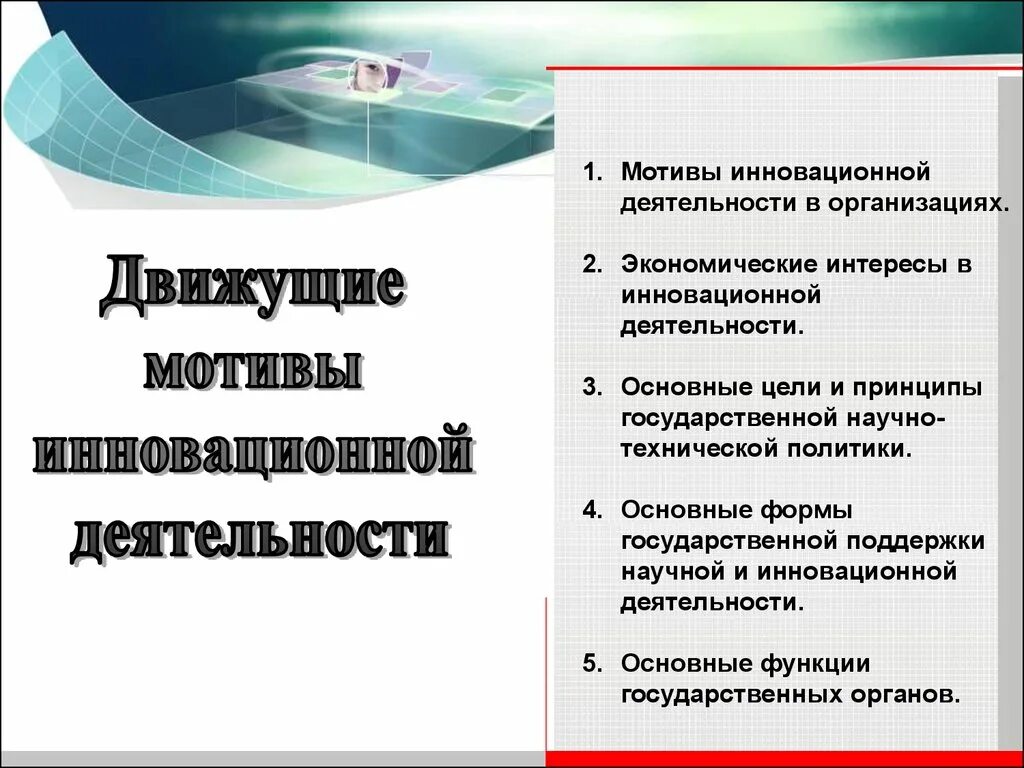 Движущие мотивы инновационной деятельности

1. Мотивы инновационной деятельности в организациях.

2. Экономические интересы в инновационной деятельности.

3. Основные цели и принципы государственной научно-технической политики.

4. Основные формы государственной поддержки научной и инновационной деятельности.

5. Основные функции государственных органов.